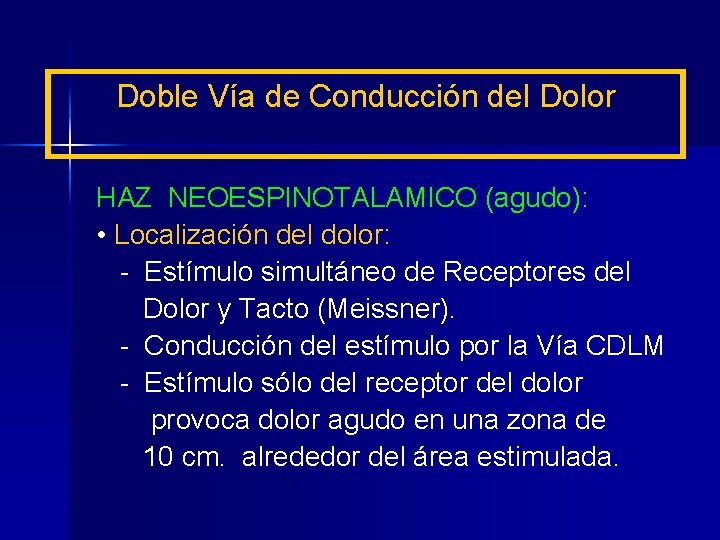 Doble Vía de Conducción del Dolor

HAZ NEOESPINOTALAMICO (agudo):

• Localización del dolor:

- Estímulo simultáneo de Receptores del Dolor y Tacto (Meissner).
- Conducción del estímulo por la Vía CDLM
- Estímulo sólo del receptor del dolor provoca dolor agudo en una zona de 10 cm. alrededor del área estimulada.